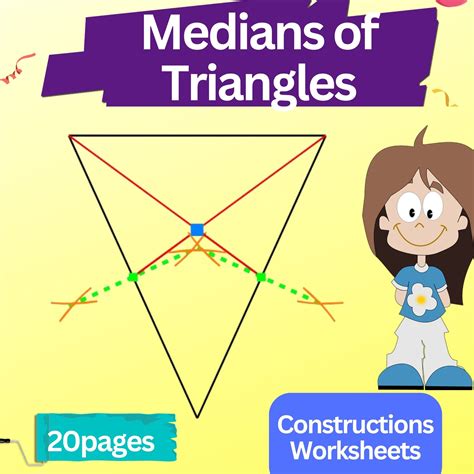 Medians of Triangles

20pages

Constructions Worksheets